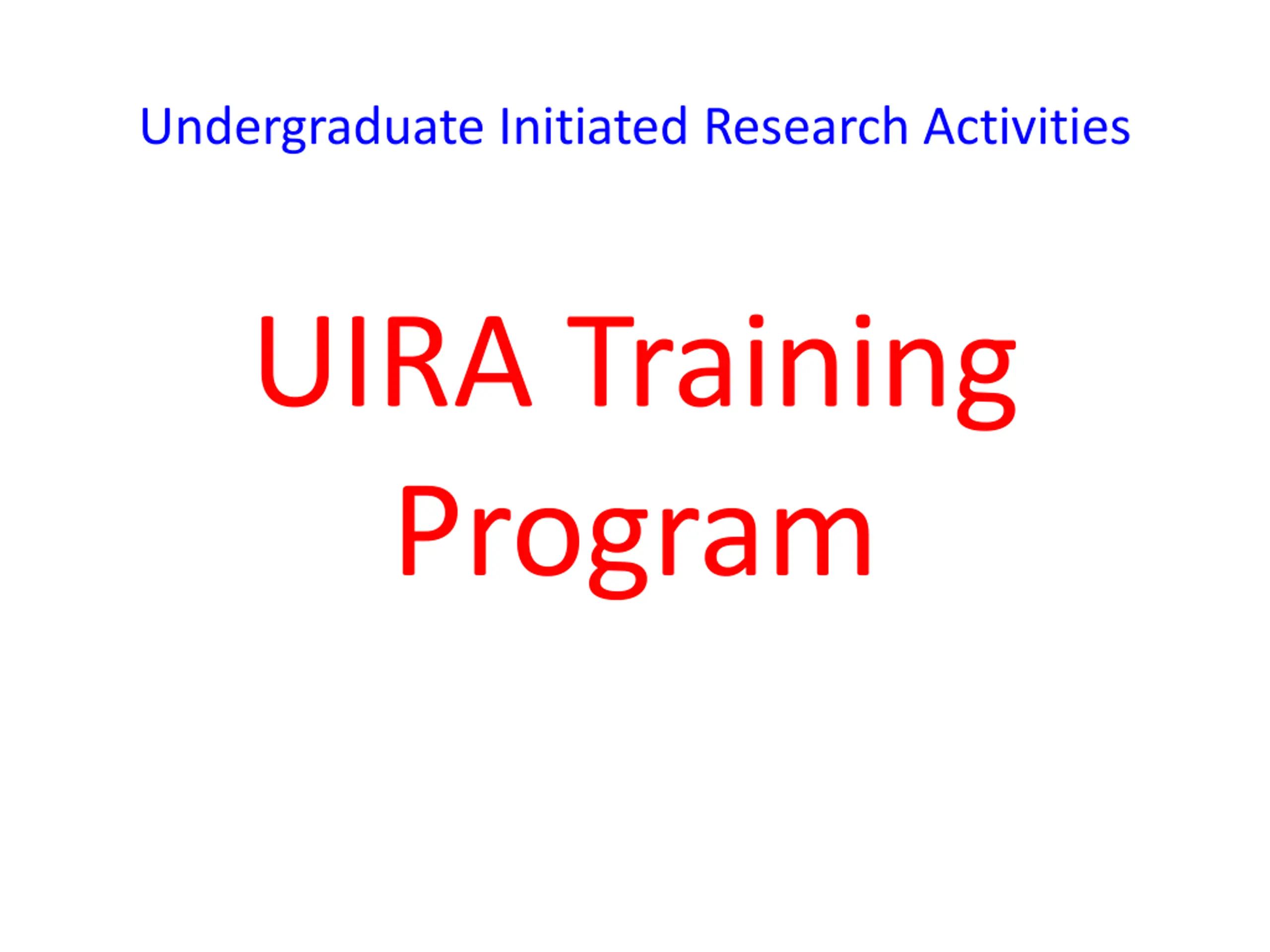 Undergraduate Initiated Research Activities

UIRA Training Program